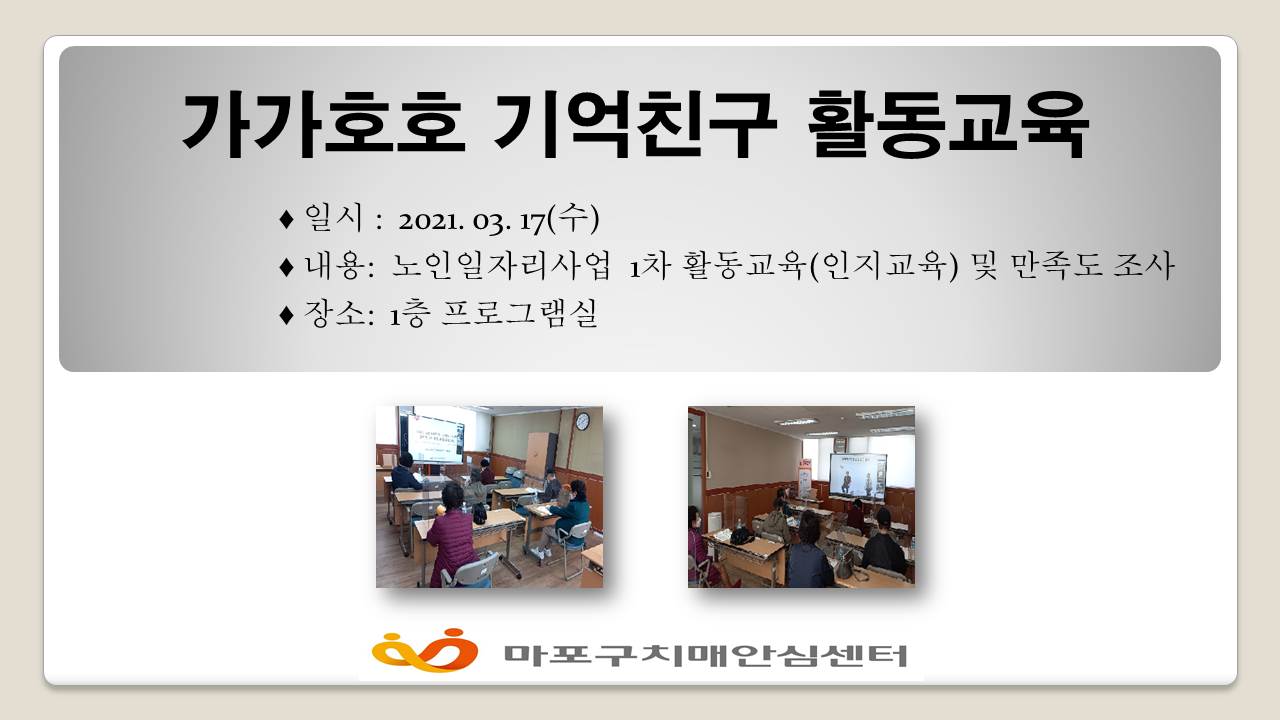 가가호호 기억친구 활동교육

♦ 일시 : 2021. 03. 17(수)
♦ 내용: 노인일자리사업 1차 활동교육(인지교육) 및 만족도 조사
♦ 장소: 1층 프로그램실

마포구치매안심센터